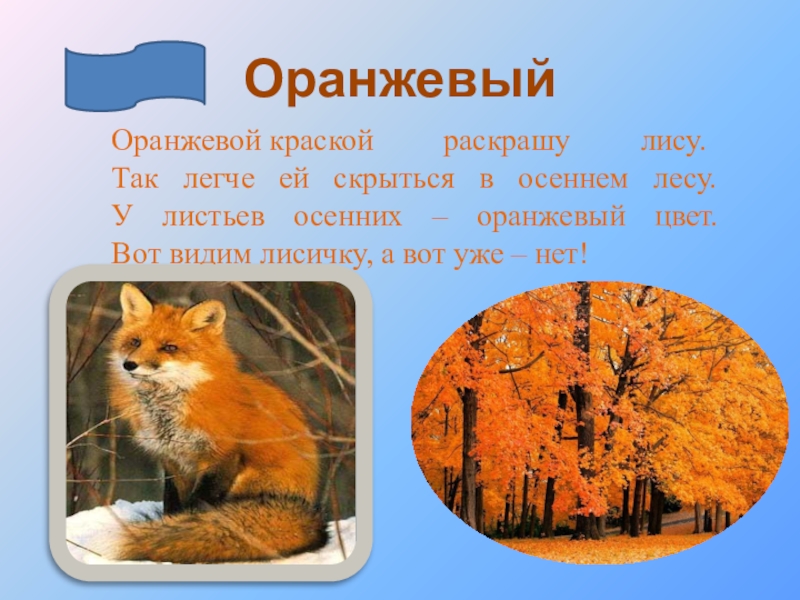 Оранжевый

Оранжевой краской раскрашу лису.
Так легче ей скрыться в осеннем лесу.
У листьев осенних – оранжевый цвет.
Вот видим лисичку, а вот уже – нет!